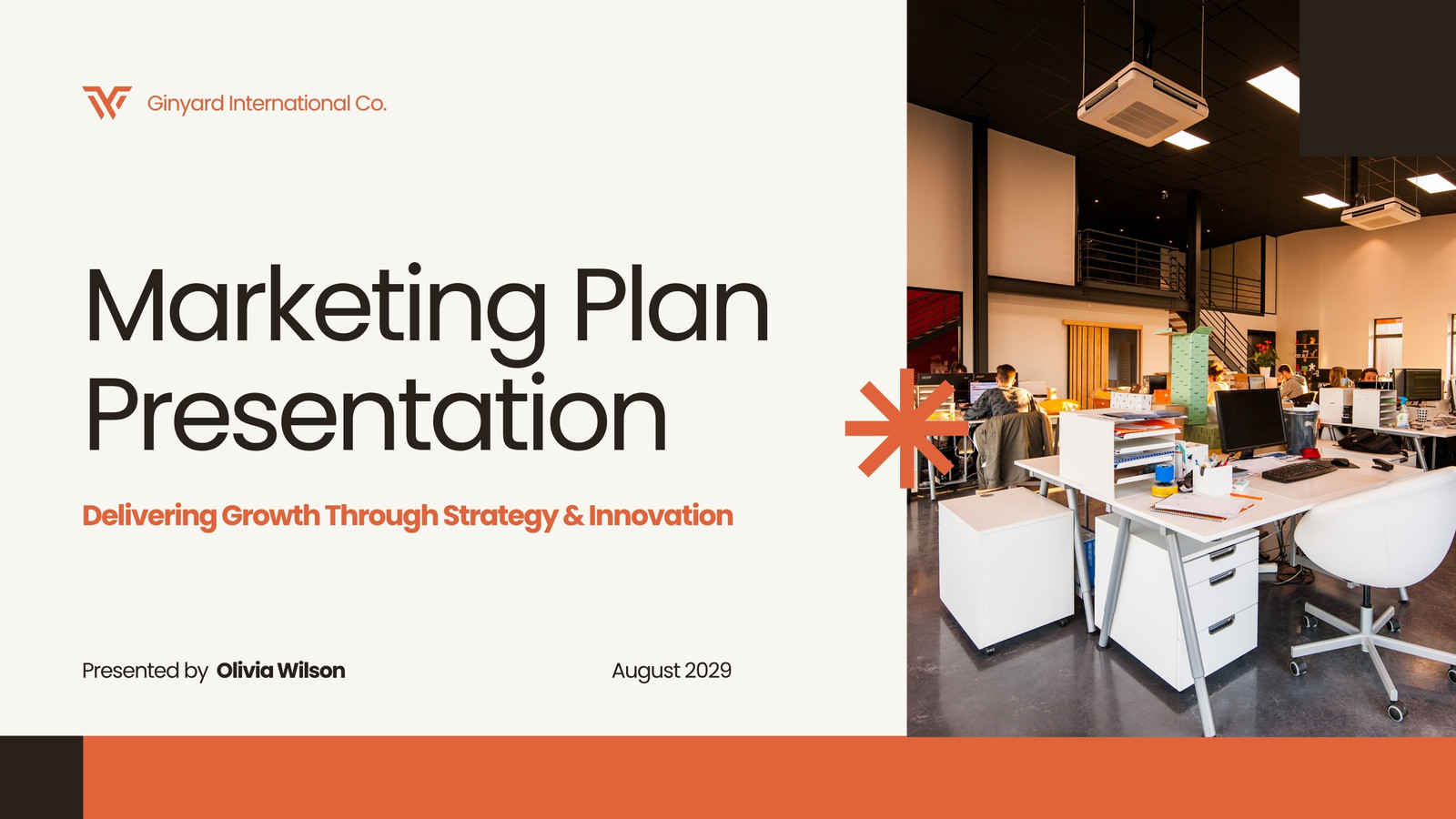 Ginyard International Co.

Marketing Plan Presentation

Delivering Growth Through Strategy & Innovation

Presented by Olivia Wilson

August 2029